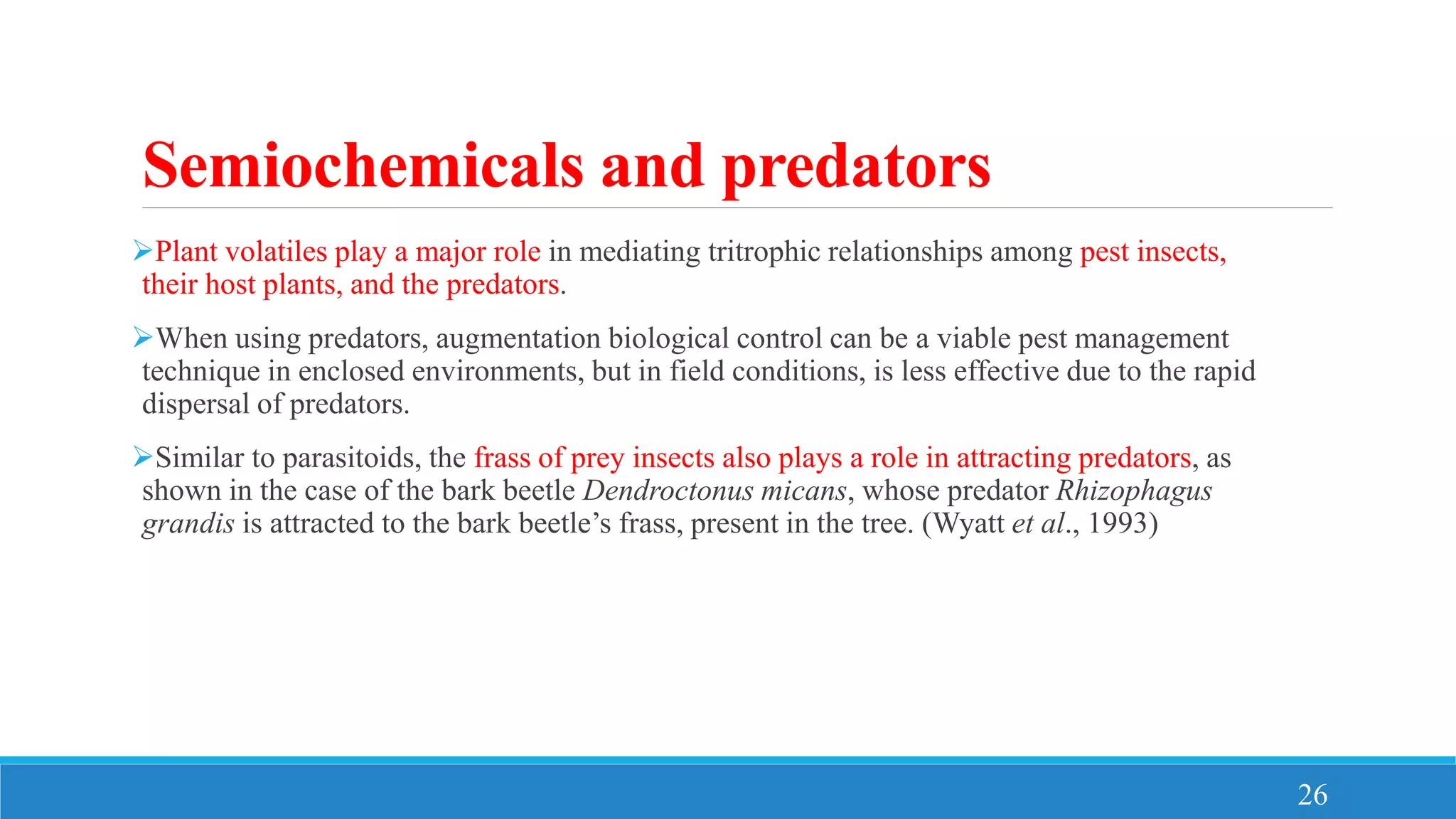 Semiochemicals and predators

➢Plant volatiles play a major role in mediating tritrophic relationships among pest insects, their host plants, and the predators.

➢When using predators, augmentation biological control can be a viable pest management technique in enclosed environments, but in field conditions, is less effective due to the rapid dispersal of predators.

➢Similar to parasitoids, the frass of prey insects also plays a role in attracting predators, as shown in the case of the bark beetle Dendroctonus micans, whose predator Rhizophagus grandis is attracted to the bark beetle's frass, present in the tree. (Wyatt et al., 1993)

26